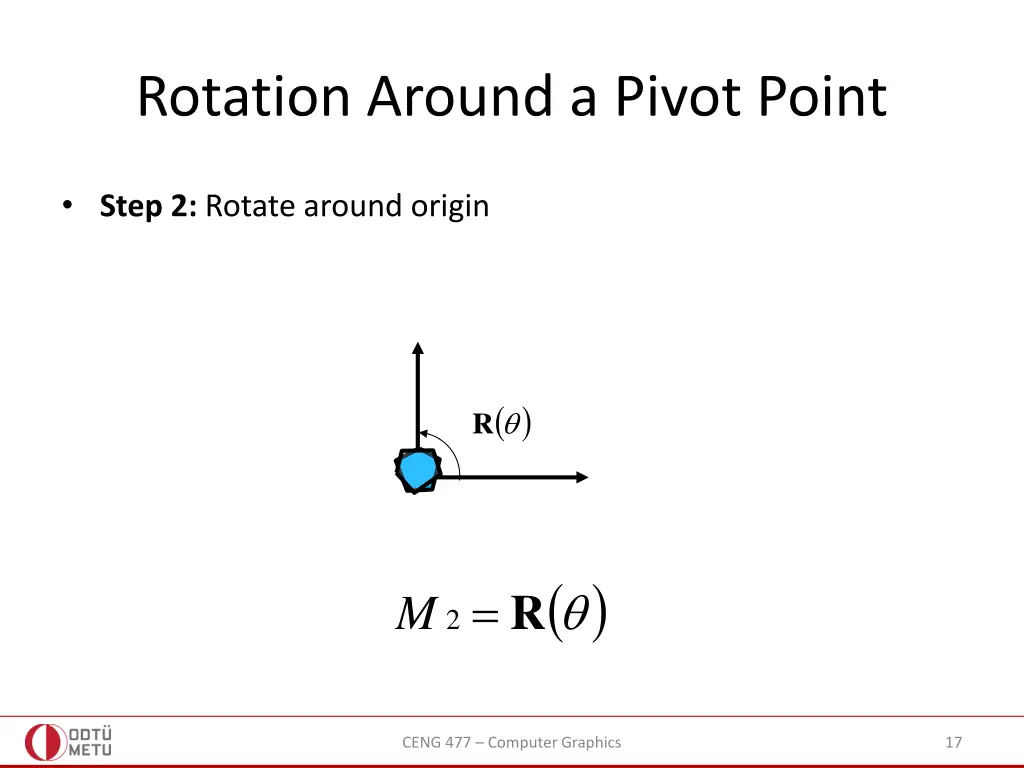 Rotation Around a Pivot Point

• **Step 2:** Rotate around origin

$\mathbf{R}(\theta)$

$M_2 = \mathbf{R}(\theta)$

ODTÜ METU

CENG 477 – Computer Graphics

17